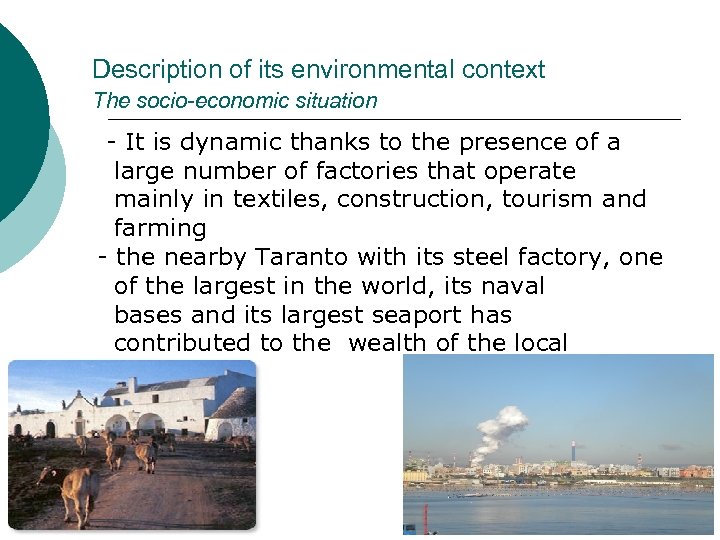 Description of its environmental context
The socio-economic situation

- It is dynamic thanks to the presence of a large number of factories that operate mainly in textiles, construction, tourism and farming
- the nearby Taranto with its steel factory, one of the largest in the world, its naval bases and its largest seaport has contributed to the wealth of the local